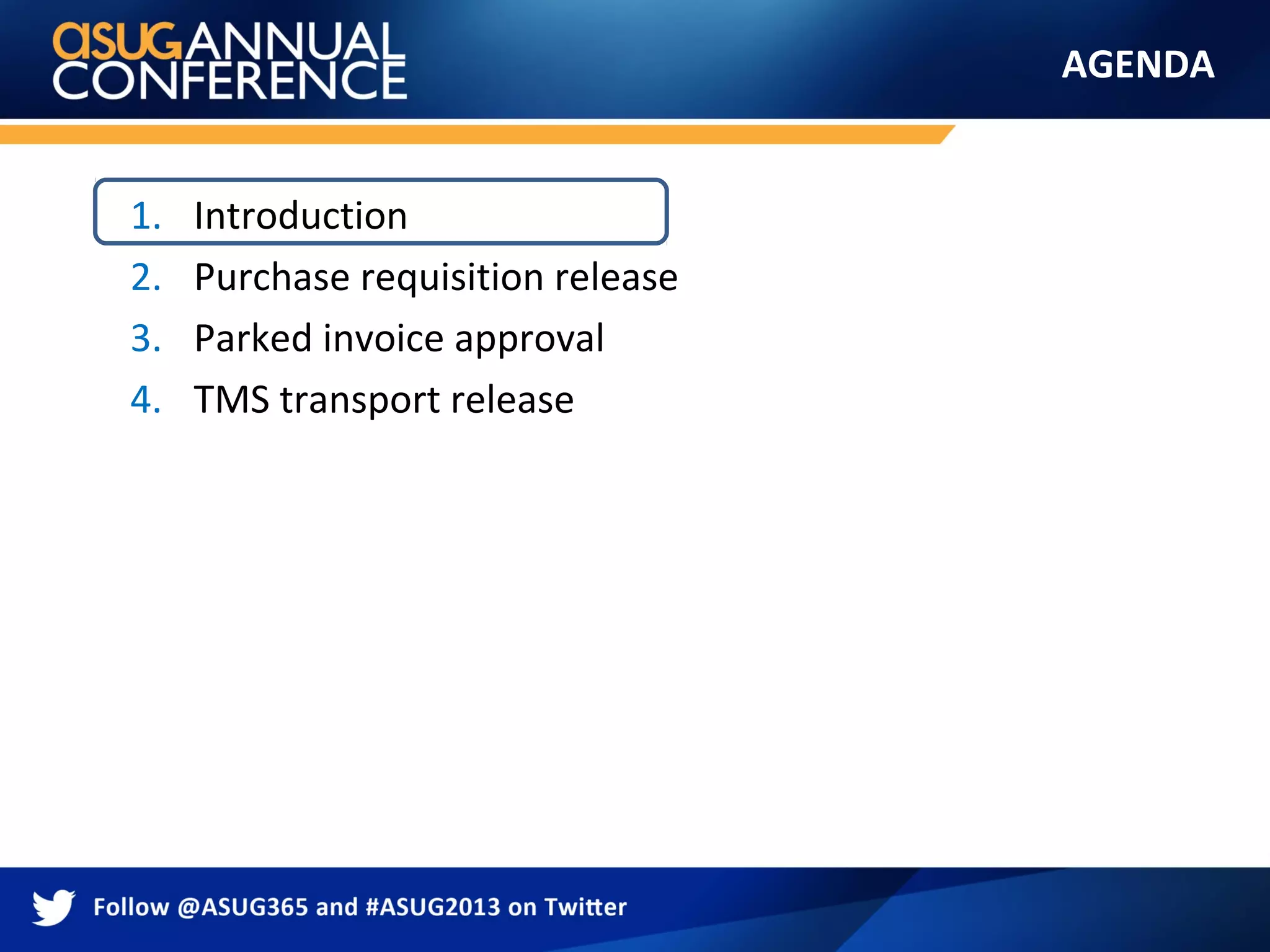 asug ANNUAL CONFERENCE

AGENDA

1. Introduction
2. Purchase requisition release
3. Parked invoice approval
4. TMS transport release

Follow @ASUG365 and #ASUG2013 on Twitter